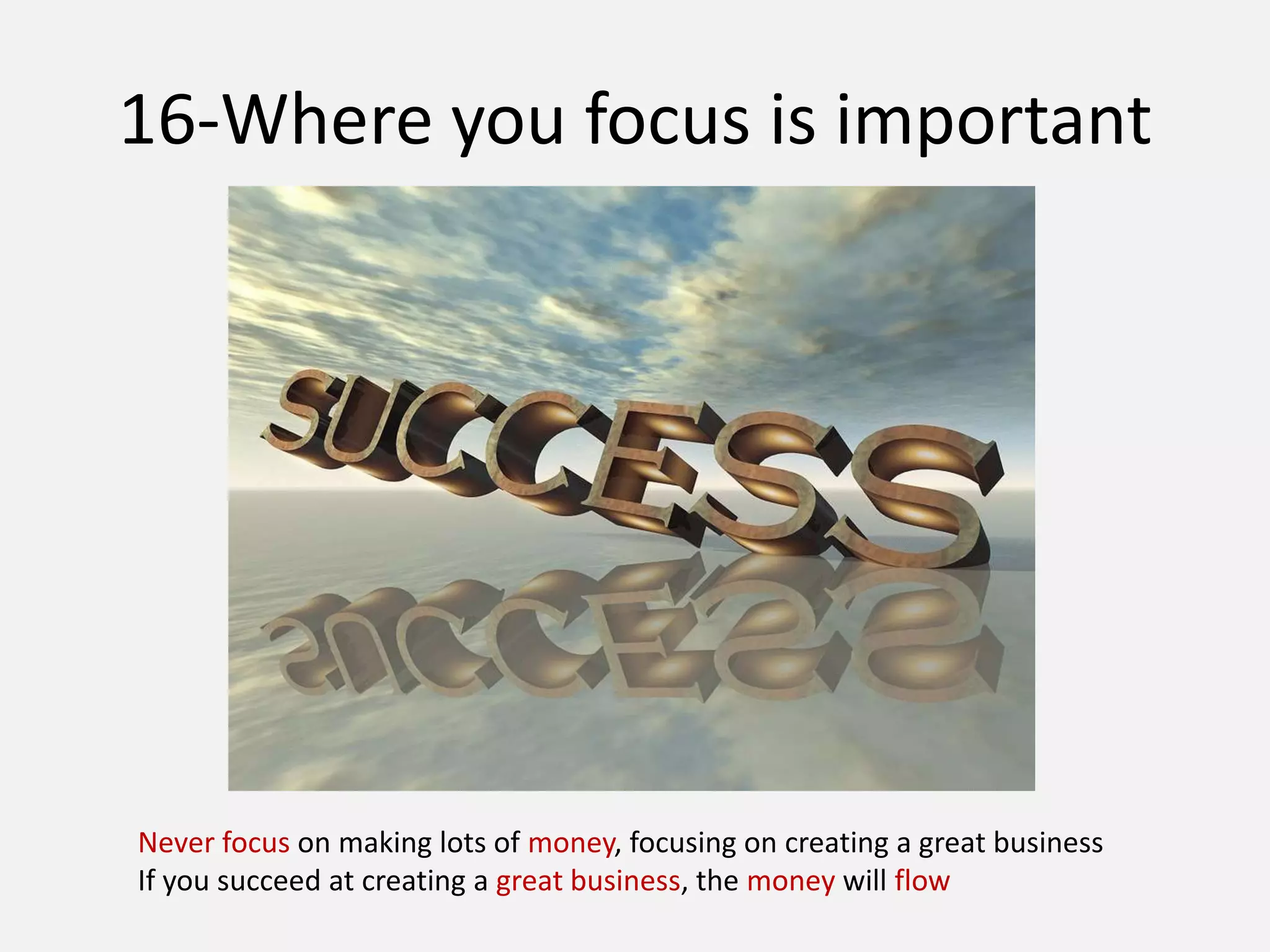 16-Where you focus is important

SUCCESS

Never focus on making lots of money, focusing on creating a great business
If you succeed at creating a great business, the money will flow